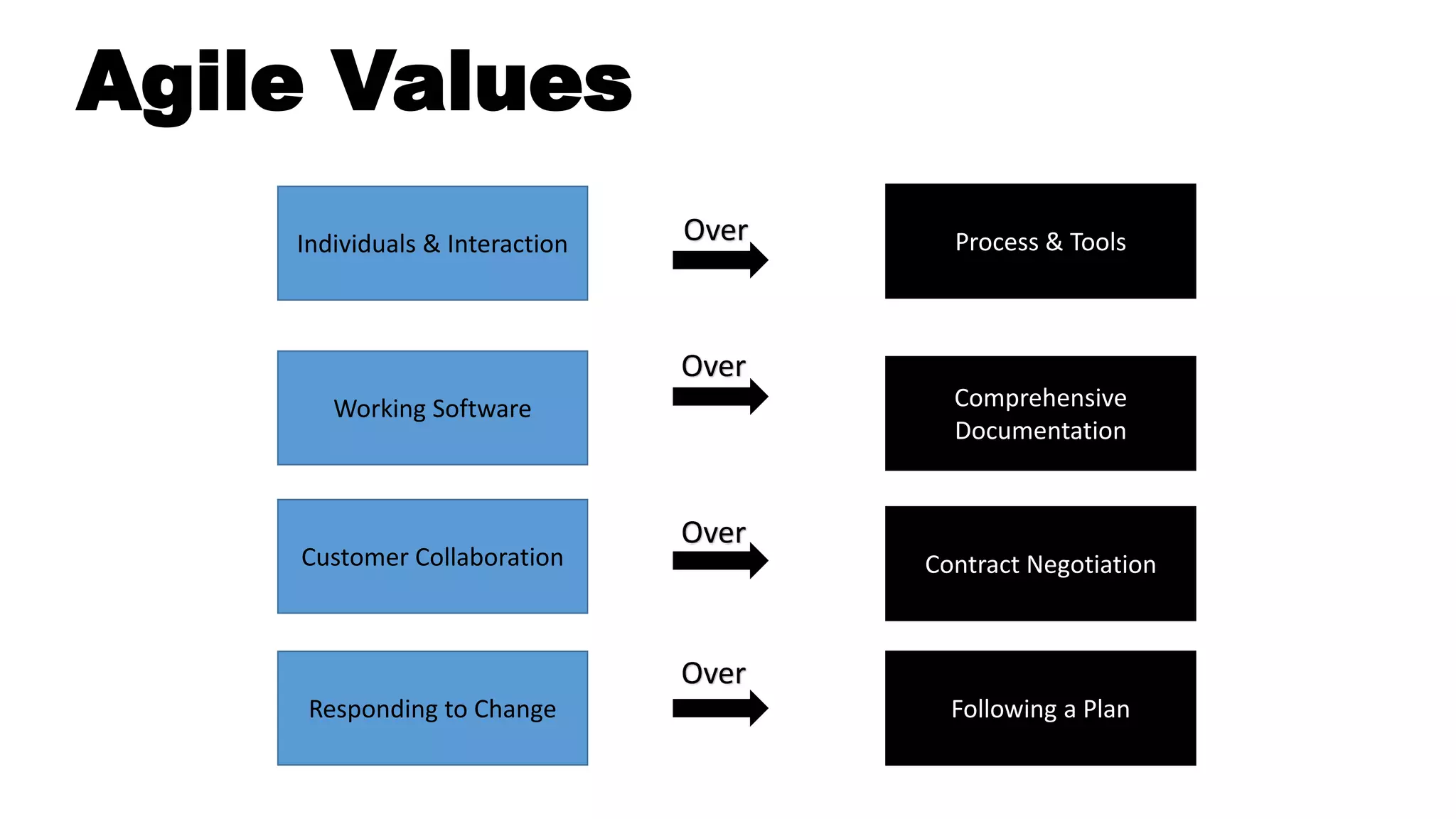 Agile Values

Individuals & Interaction

Over

Process & Tools

Working Software

Over

Comprehensive Documentation

Customer Collaboration

Over

Contract Negotiation

Responding to Change

Over

Following a Plan